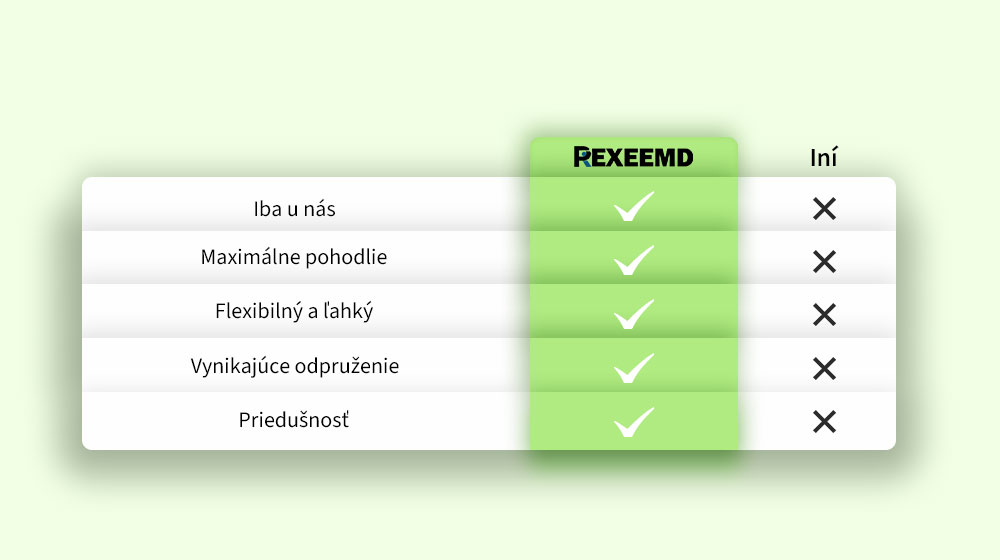 | | REXEEMD | Iní |
|---|---|---|
| Iba u nás | ✓ | ✕ |
| Maximálne pohodlie | ✓ | ✕ |
| Flexibilný a ľahký | ✓ | ✕ |
| Vynikajúce odpruženie | ✓ | ✕ |
| Priedušnosť | ✓ | ✕ |